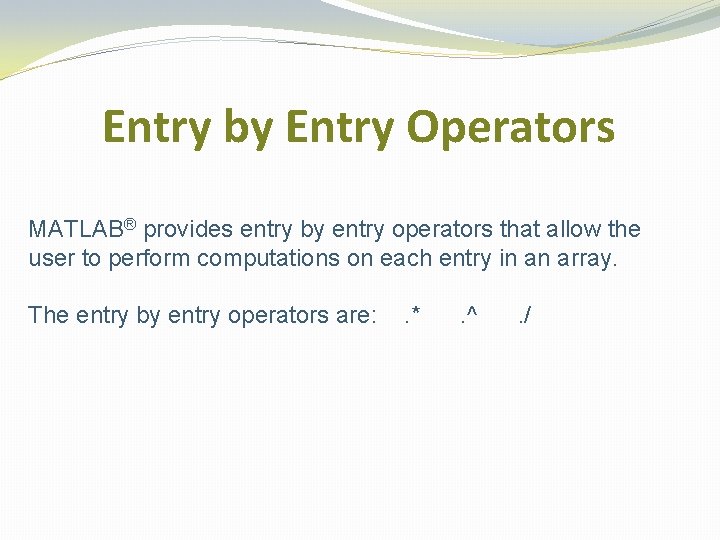 Entry by Entry Operators

MATLAB® provides entry by entry operators that allow the user to perform computations on each entry in an array.

The entry by entry operators are: .* .^ ./